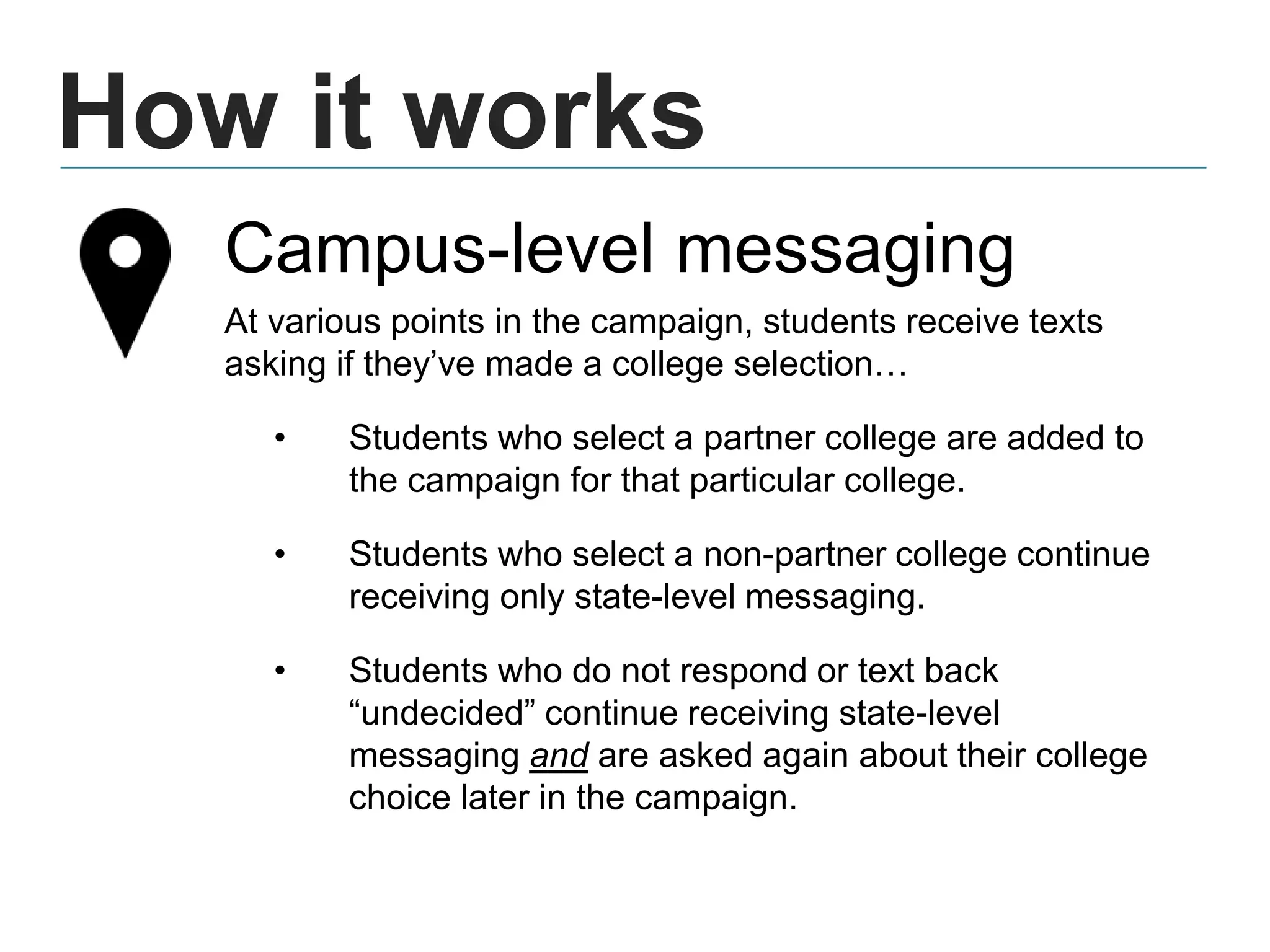 How it works

Campus-level messaging

At various points in the campaign, students receive texts asking if they’ve made a college selection…

• Students who select a partner college are added to the campaign for that particular college.

• Students who select a non-partner college continue receiving only state-level messaging.

• Students who do not respond or text back “undecided” continue receiving state-level messaging and are asked again about their college choice later in the campaign.